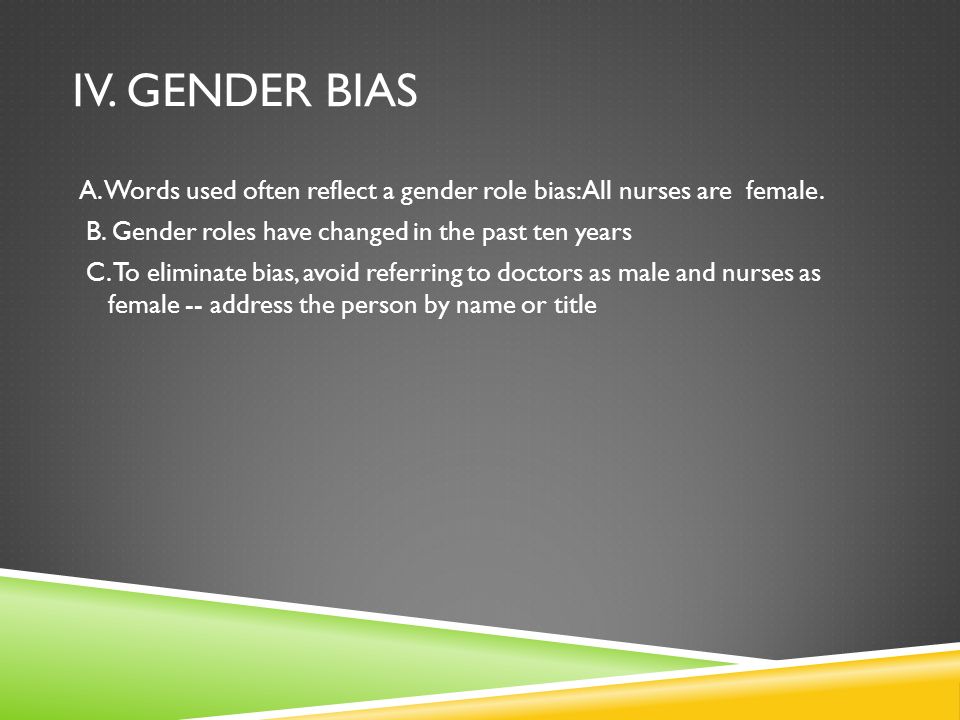 IV. GENDER BIAS

A. Words used often reflect a gender role bias: All nurses are female.

B. Gender roles have changed in the past ten years

C. To eliminate bias, avoid referring to doctors as male and nurses as female -- address the person by name or title